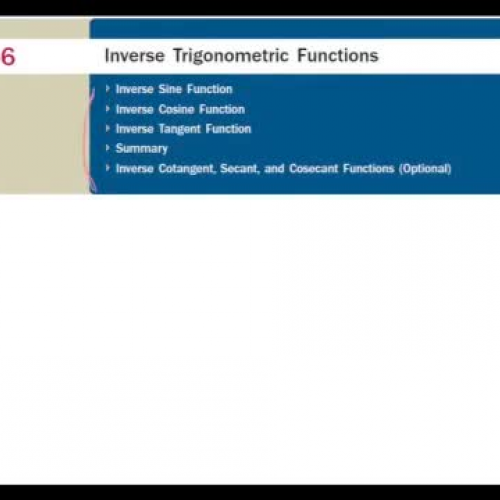 6

Inverse Trigonometric Functions

Inverse Sine Function
Inverse Cosine Function
Inverse Tangent Function
Summary
Inverse Cotangent, Secant, and Cosecant Functions (Optional)